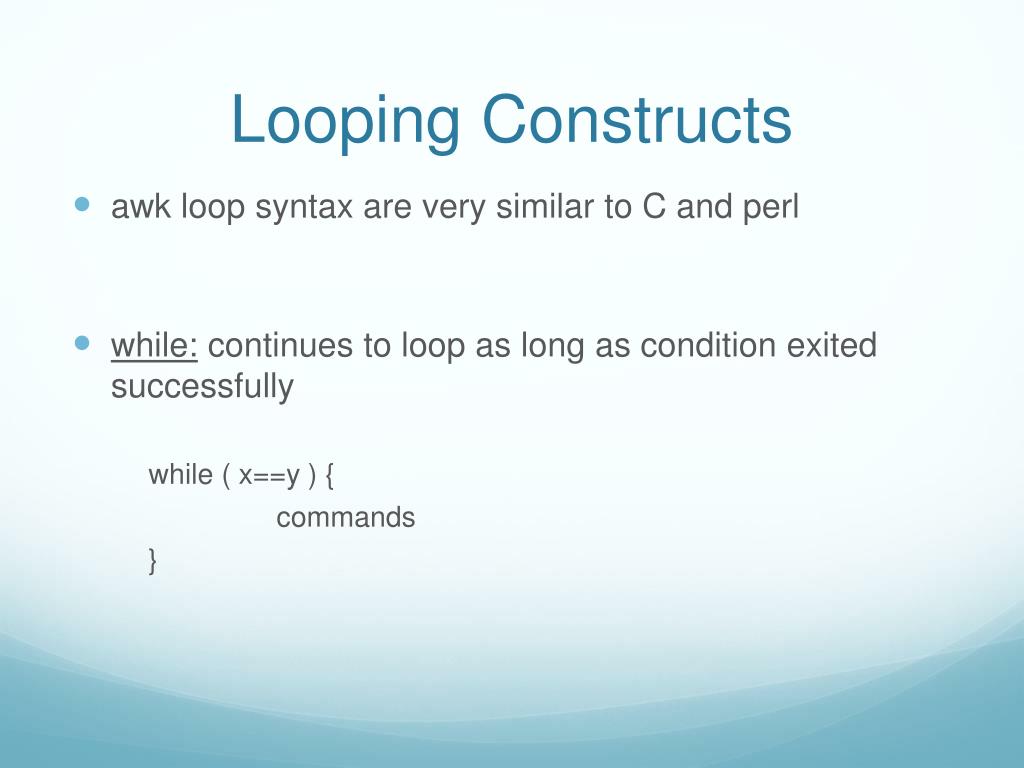 Looping Constructs

awk loop syntax are very similar to C and perl

while: continues to loop as long as condition exited successfully

while ( x==y ) {
commands
}